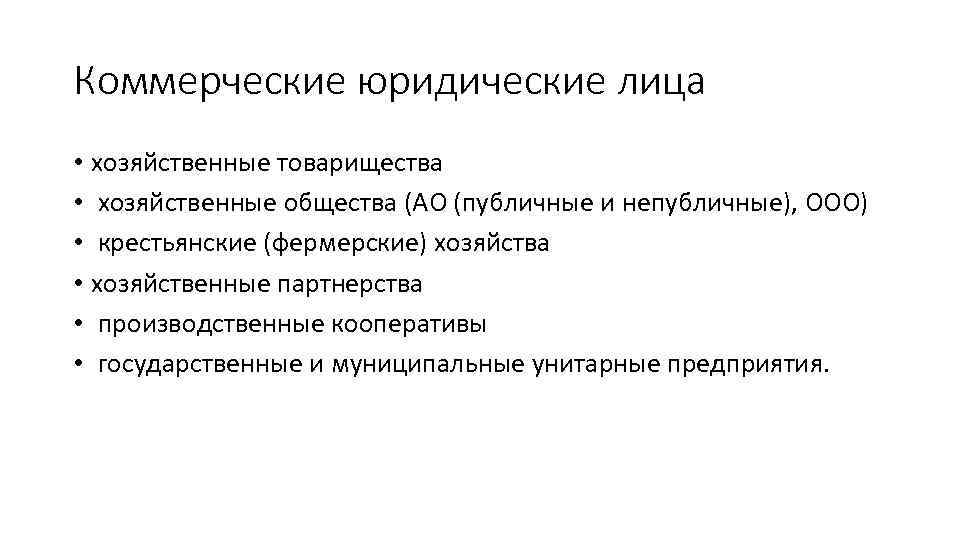 Коммерческие юридические лица

• хозяйственные товарищества
• хозяйственные общества (АО (публичные и непубличные), ООО)
• крестьянские (фермерские) хозяйства
• хозяйственные партнерства
• производственные кооперативы
• государственные и муниципальные унитарные предприятия.